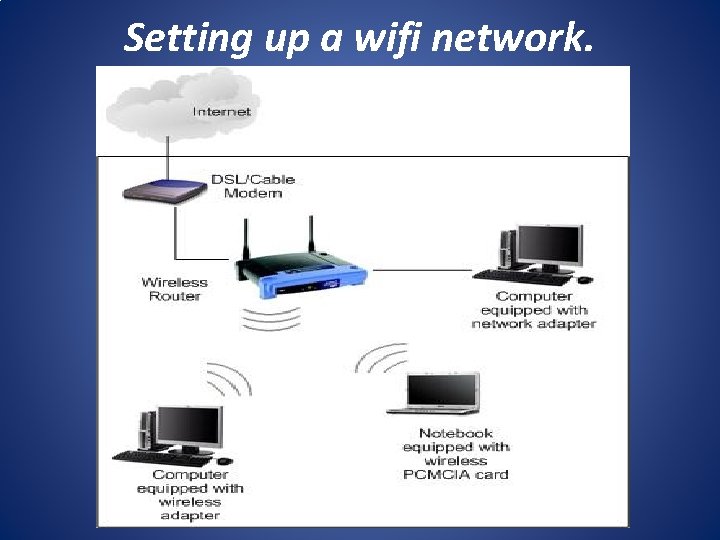 Setting up a wifi network.

Internet

DSL/Cable Modem

Wireless Router

Computer equipped with network adapter

Computer equipped with wireless adapter

Notebook equipped with wireless PCMCIA card